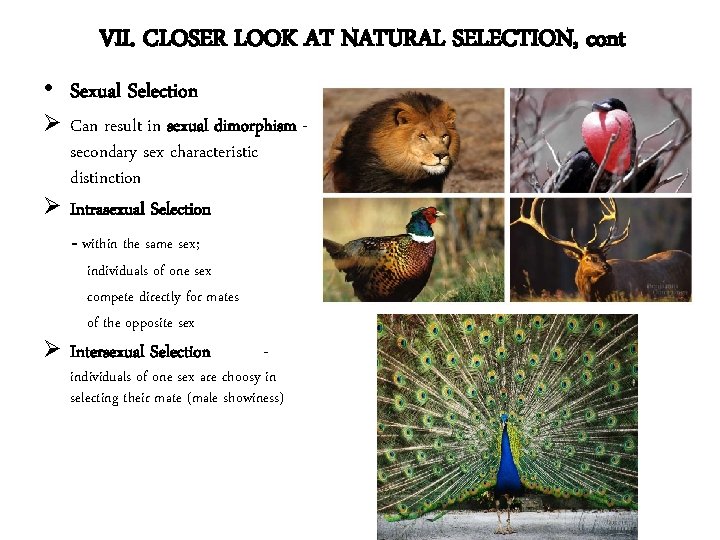 VII. CLOSER LOOK AT NATURAL SELECTION, cont

• Sexual Selection

➢ Can result in sexual dimorphism - secondary sex characteristic distinction

➢ Intrasexual Selection

- within the same sex; individuals of one sex compete directly for mates of the opposite sex

➢ Intersexual Selection - individuals of one sex are choosy in selecting their mate (male showiness)